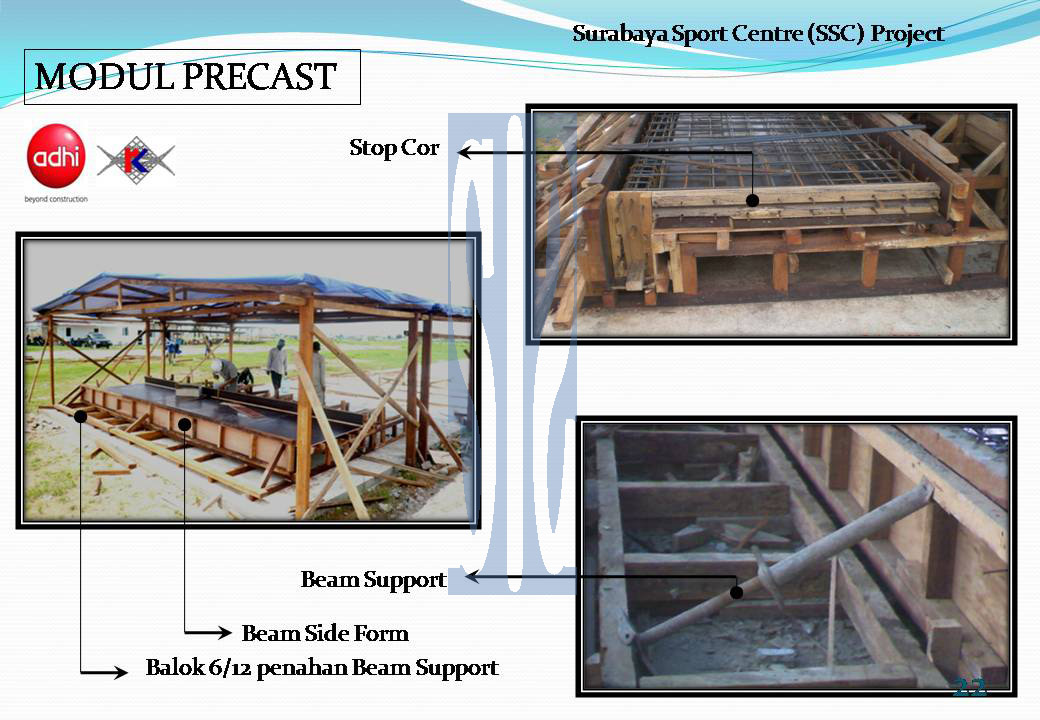 Surabaya Sport Centre (SSC) Project

MODUL PRECAST

adhi
beyond construction

Stop Cor

Beam Support

Beam Side Form

Balok 6/12 penahan Beam Support

22